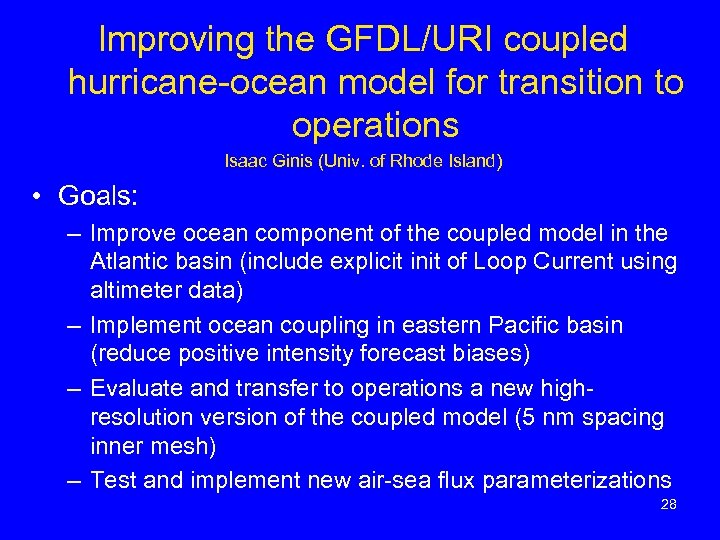 Improving the GFDL/URI coupled hurricane-ocean model for transition to operations

Isaac Ginis (Univ. of Rhode Island)

• Goals:

– Improve ocean component of the coupled model in the Atlantic basin (include explicit init of Loop Current using altimeter data)

– Implement ocean coupling in eastern Pacific basin (reduce positive intensity forecast biases)

– Evaluate and transfer to operations a new high-resolution version of the coupled model (5 nm spacing inner mesh)

– Test and implement new air-sea flux parameterizations

28